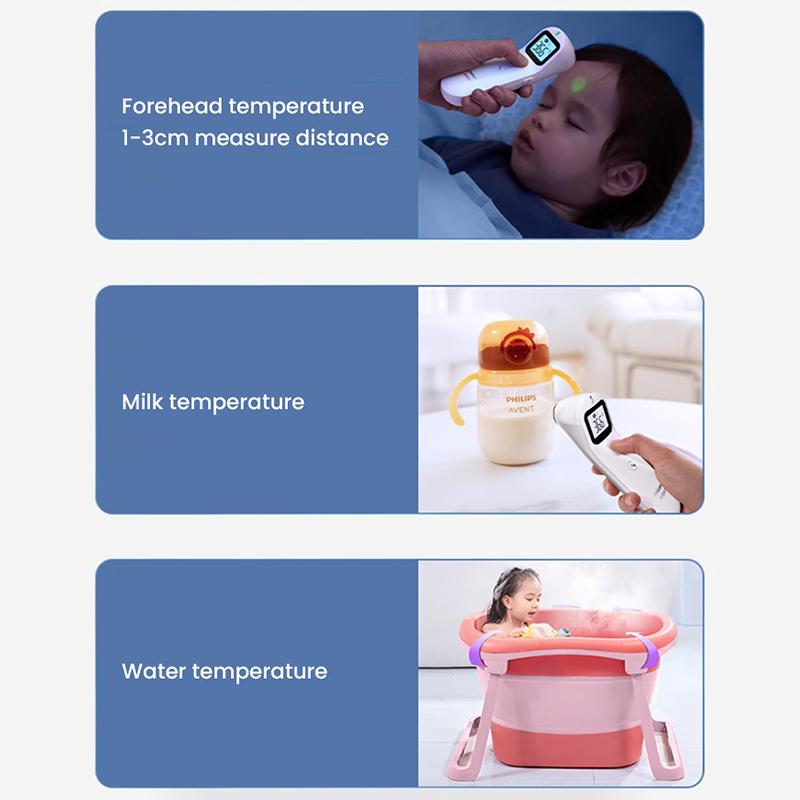 Forehead temperature
1-3cm measure distance

Milk temperature

PHILIPS
AVENT

Water temperature